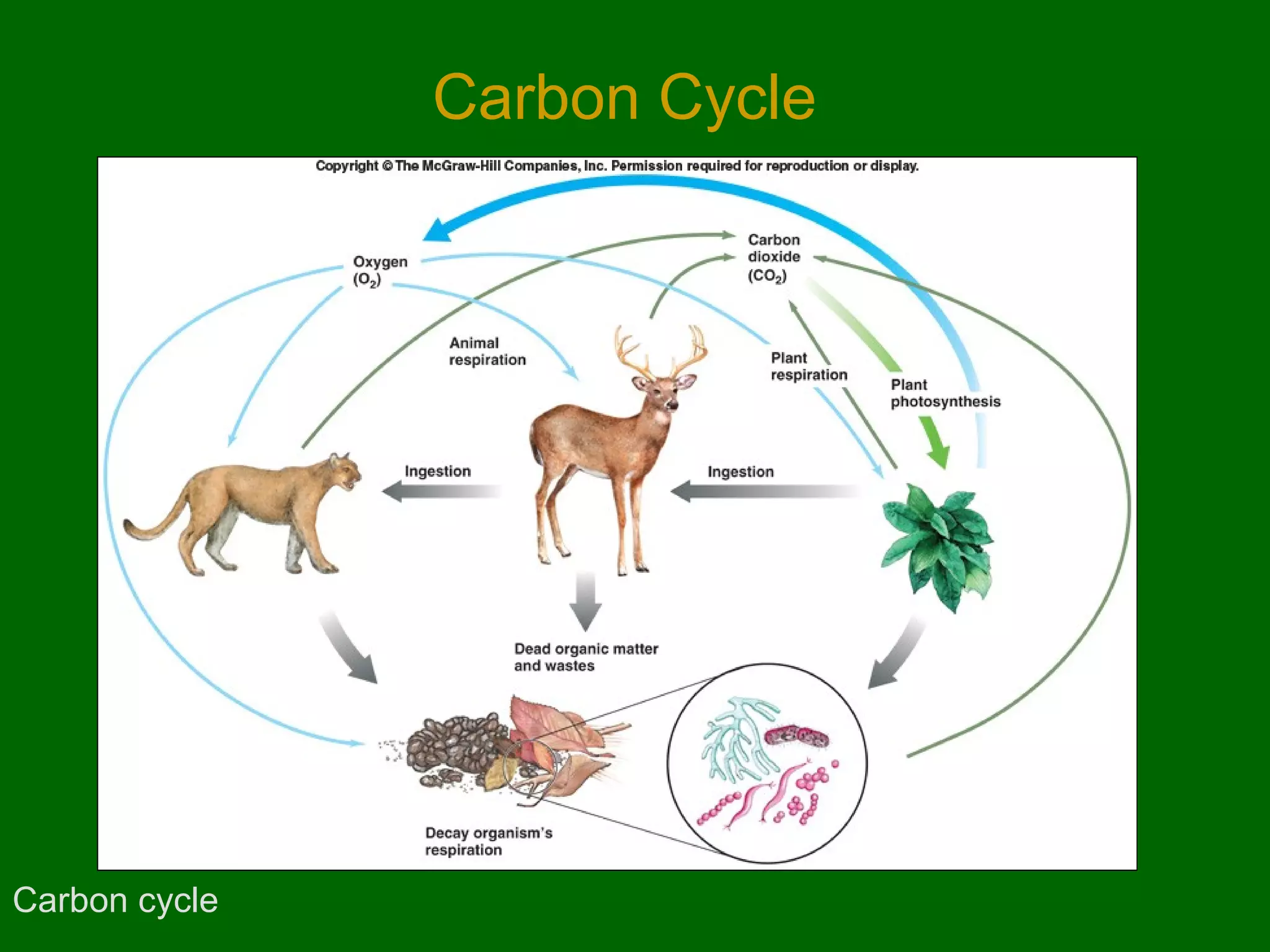 Carbon Cycle

Copyright © The McGraw-Hill Companies, Inc. Permission required for reproduction or display.

Oxygen ($O_2$)

Carbon dioxide ($CO_2$)

Animal respiration

Plant respiration

Plant photosynthesis

Ingestion

Ingestion

Dead organic matter and wastes

Decay organism's respiration

Carbon cycle